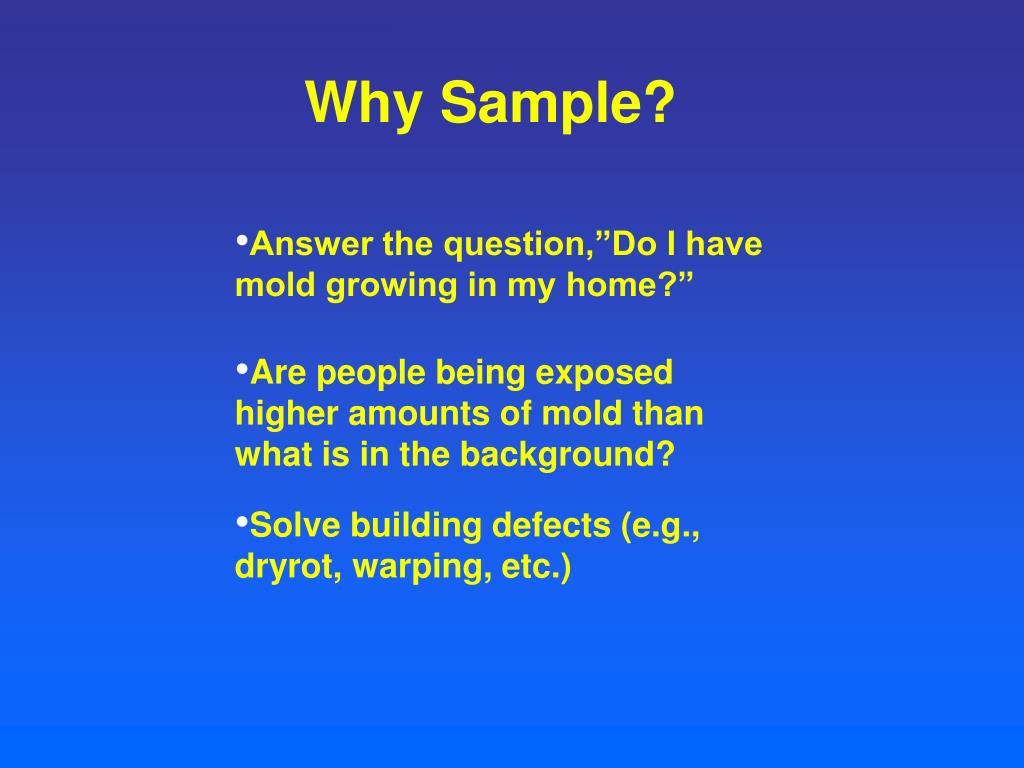 Why Sample?

•Answer the question,”Do I have mold growing in my home?”

•Are people being exposed higher amounts of mold than what is in the background?

•Solve building defects (e.g., dryrot, warping, etc.)